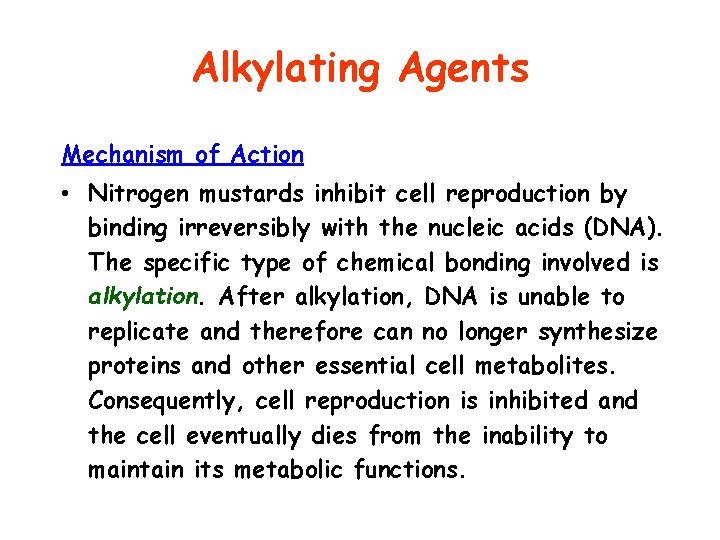 Alkylating Agents

Mechanism of Action

• Nitrogen mustards inhibit cell reproduction by binding irreversibly with the nucleic acids (DNA). The specific type of chemical bonding involved is alkylation. After alkylation, DNA is unable to replicate and therefore can no longer synthesize proteins and other essential cell metabolites. Consequently, cell reproduction is inhibited and the cell eventually dies from the inability to maintain its metabolic functions.